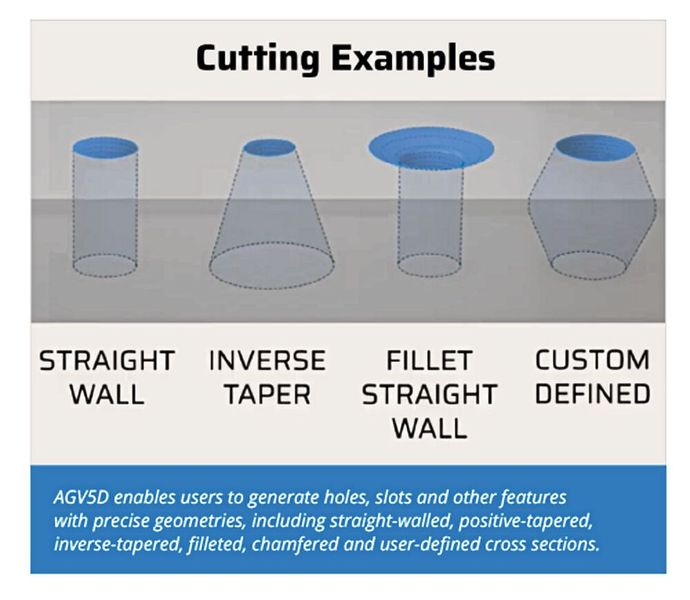 Cutting Examples

STRAIGHT WALL

INVERSE TAPER

FILLET STRAIGHT WALL

CUSTOM DEFINED

AGV5D enables users to generate holes, slots and other features with precise geometries, including straight-walled, positive-tapered, inverse-tapered, filleted, chamfered and user-defined cross sections.